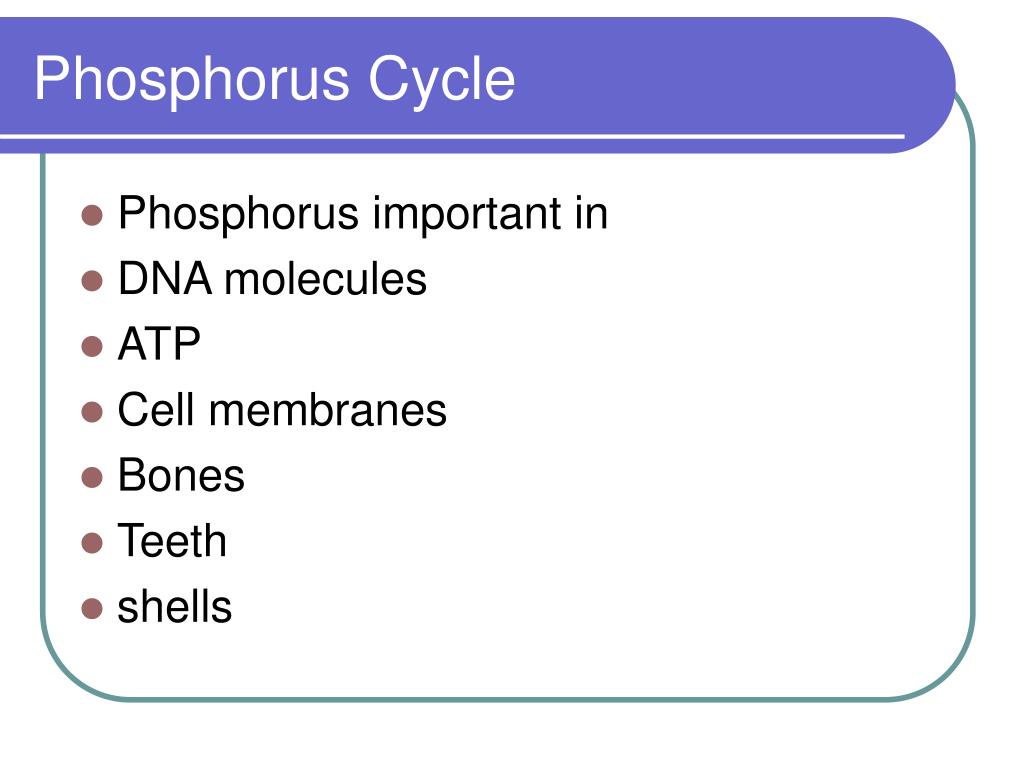 Phosphorus Cycle

- Phosphorus important in
- DNA molecules
- ATP
- Cell membranes
- Bones
- Teeth
- shells